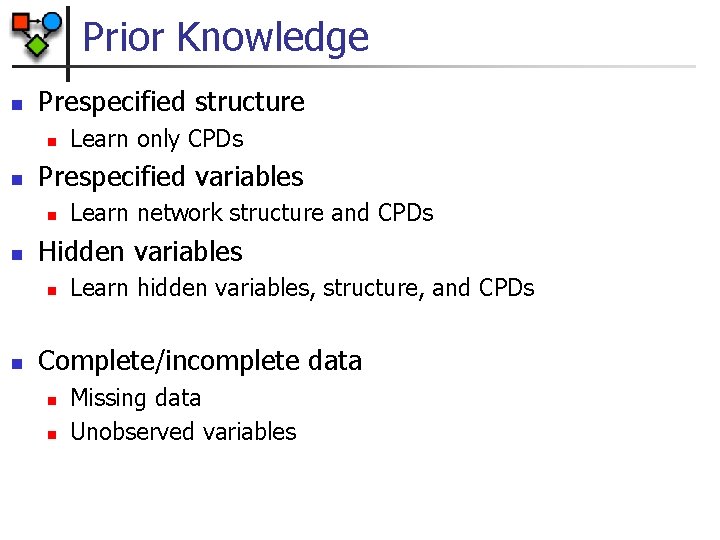 Prior Knowledge

- Prespecified structure
  - Learn only CPDs
- Prespecified variables
  - Learn network structure and CPDs
- Hidden variables
  - Learn hidden variables, structure, and CPDs

- Complete/incomplete data
  - Missing data
  - Unobserved variables